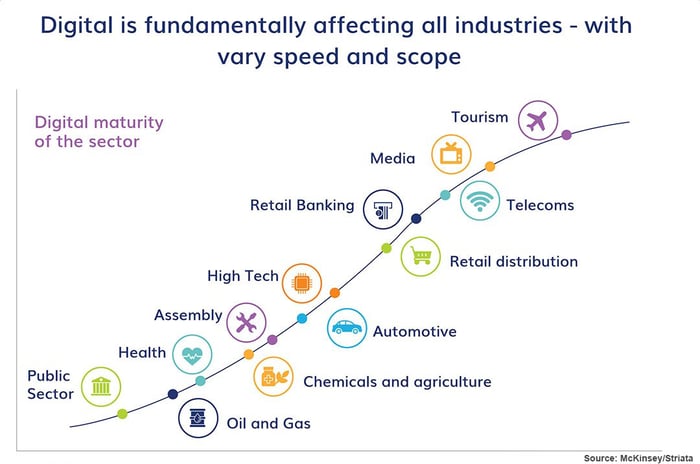 Digital is fundamentally affecting all industries - with vary speed and scope

Digital maturity of the sector

Tourism

Media

Telecoms

Retail Banking

Retail distribution

High Tech

Assembly

Automotive

Health

Chemicals and agriculture

Public Sector

Oil and Gas

Source: McKinsey/Striata